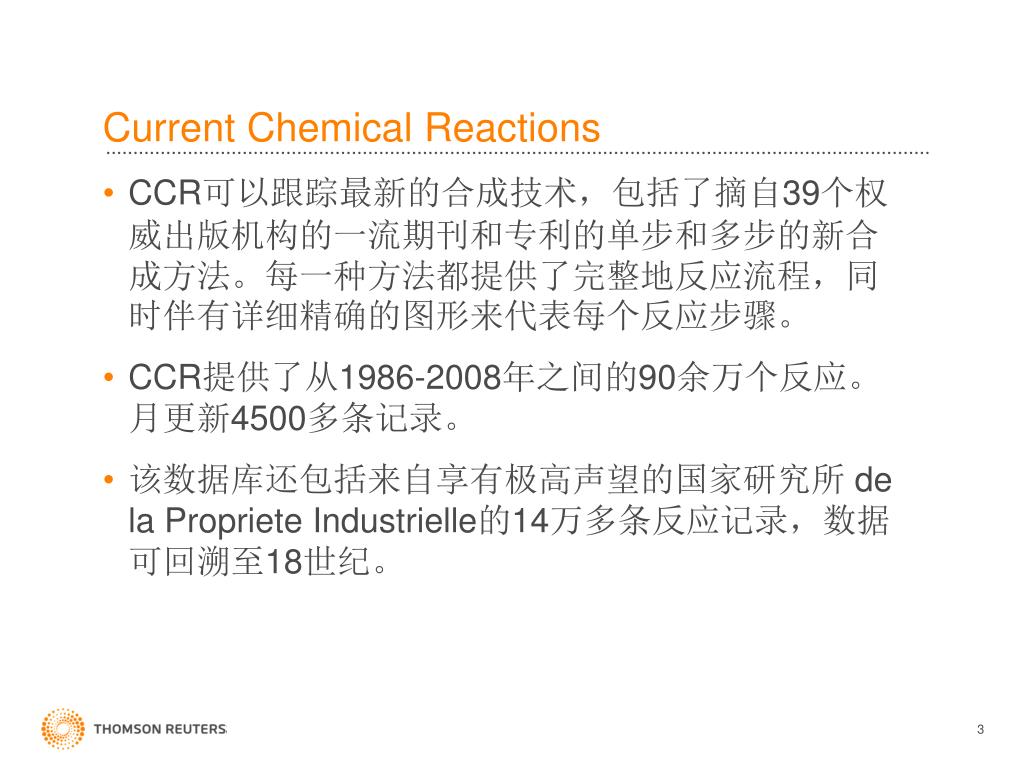 Current Chemical Reactions

• CCR可以跟踪最新的合成技术，包括了摘自39个权威出版机构的一流期刊和专利的单步和多步的新合成方法。每一种方法都提供了完整地反应流程，同时伴有详细精确的图形来代表每个反应步骤。

• CCR提供了从1986-2008年之间的90余万个反应。月更新4500多条记录。

• 该数据库还包括来自享有极高声望的国家研究所 de la Propriete Industrielle的14万多条反应记录，数据可回溯至18世纪。

THOMSON REUTERS

3